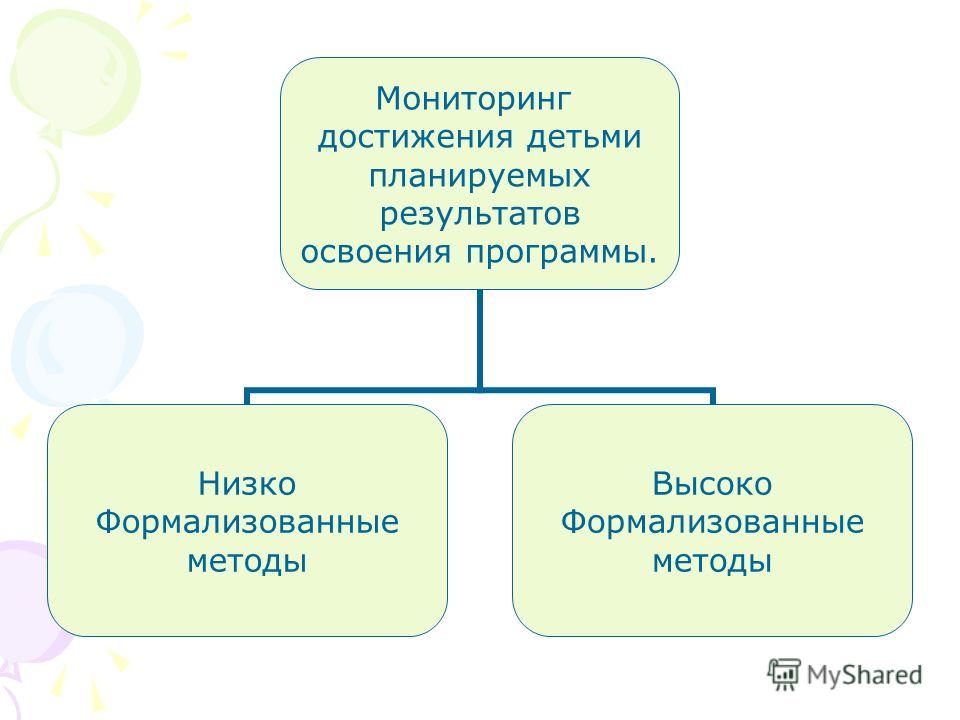 Мониторинг достижения детьми планируемых результатов освоения программы.

Низко Формализованные методы

Высоко Формализованные методы

MyShared